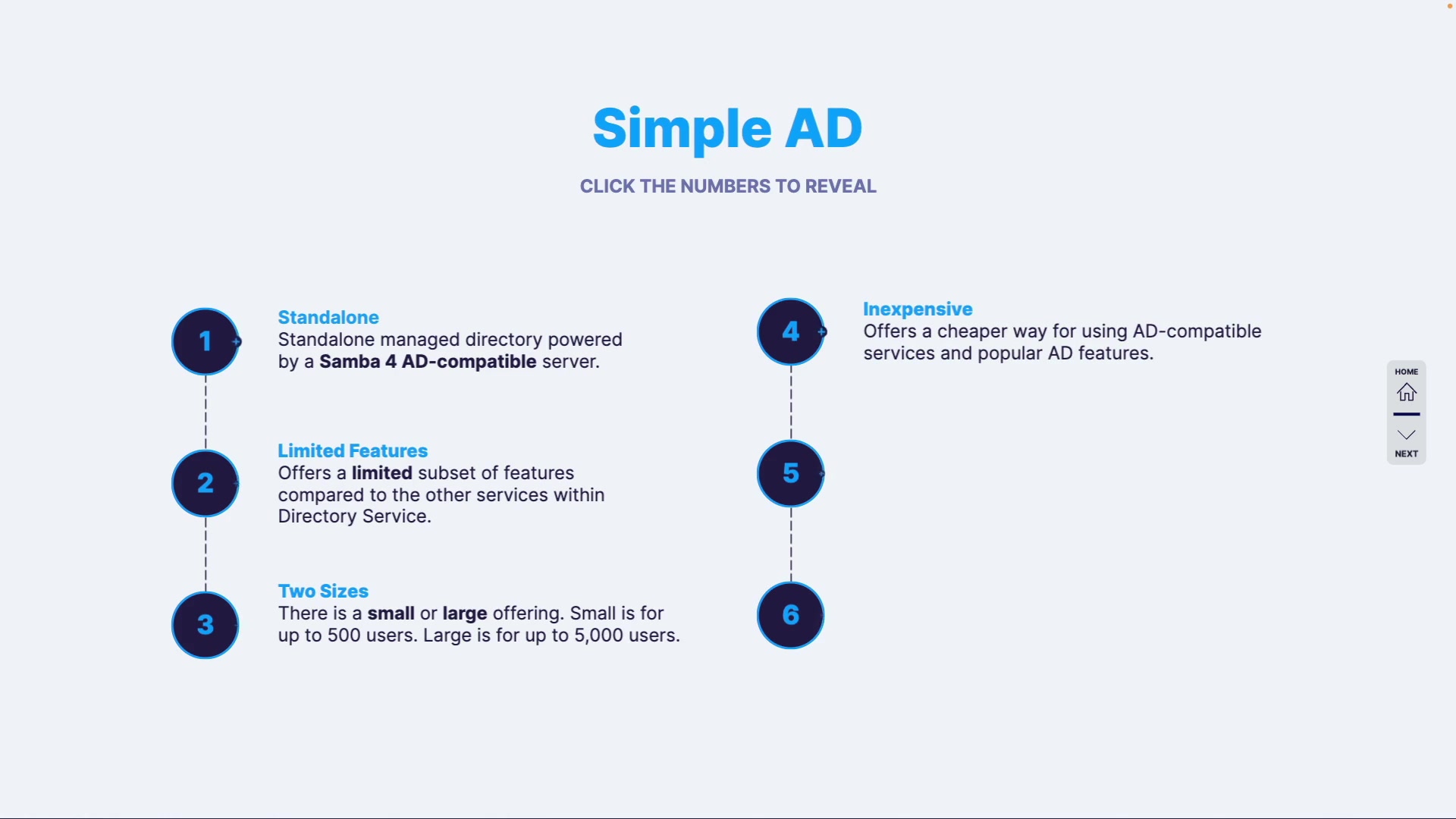 Simple AD

CLICK THE NUMBERS TO REVEAL

1

Standalone
Standalone managed directory powered by a Samba 4 AD-compatible server.

2

Limited Features
Offers a limited subset of features compared to the other services within Directory Service.

3

Two Sizes
There is a small or large offering. Small is for up to 500 users. Large is for up to 5,000 users.

4

Inexpensive
Offers a cheaper way for using AD-compatible services and popular AD features.

5

6

HOME

NEXT